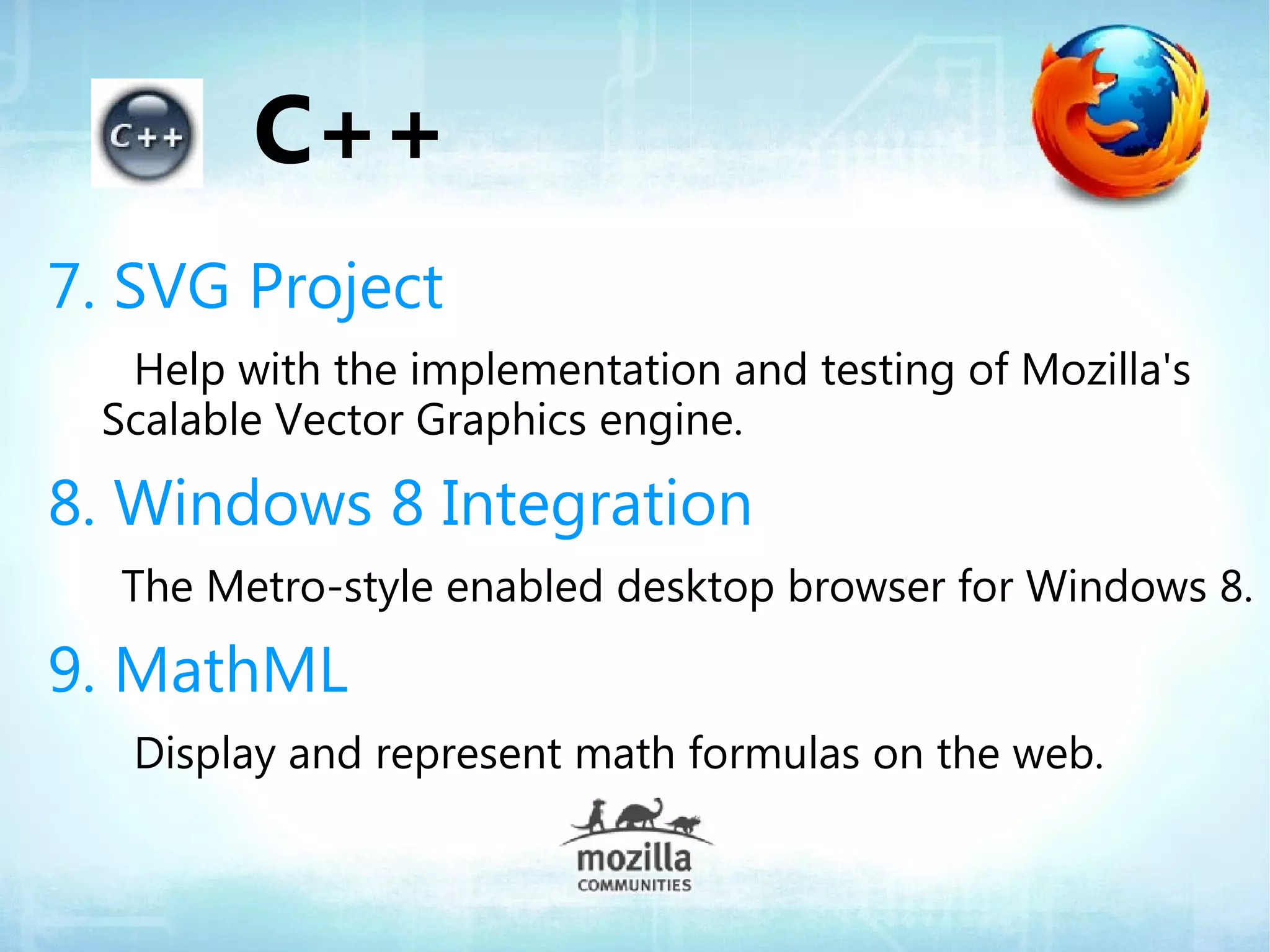 C++

C++

7. SVG Project

Help with the implementation and testing of Mozilla's Scalable Vector Graphics engine.

8. Windows 8 Integration

The Metro-style enabled desktop browser for Windows 8.

9. MathML

Display and represent math formulas on the web.

mozilla
COMMUNITIES